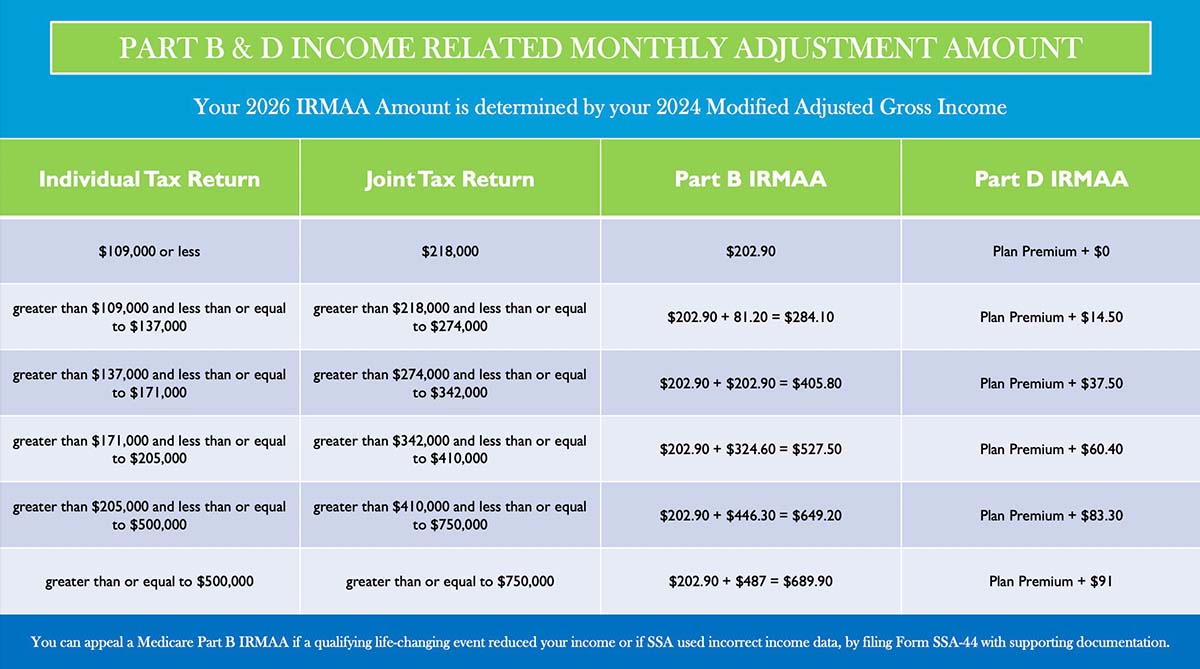 PART B & D INCOME RELATED MONTHLY ADJUSTMENT AMOUNT

Your 2026 IRMAA Amount is determined by your 2024 Modified Adjusted Gross Income

| Individual Tax Return | Joint Tax Return | Part B IRMAA | Part D IRMAA |
|---|---|---|---|
| \$109,000 or less | \$218,000 | \$202.90 | Plan Premium + \$0 |
| greater than \$109,000 and less than or equal to \$137,000 | greater than \$218,000 and less than or equal to \$274,000 | \$202.90 + 81.20 = \$284.10 | Plan Premium + \$14.50 |
| greater than \$137,000 and less than or equal to \$171,000 | greater than \$274,000 and less than or equal to \$342,000 | \$202.90 + \$202.90 = \$405.80 | Plan Premium + \$37.50 |
| greater than \$171,000 and less than or equal to \$205,000 | greater than \$342,000 and less than or equal to \$410,000 | \$202.90 + \$324.60 = \$527.50 | Plan Premium + \$60.40 |
| greater than \$205,000 and less than or equal to \$500,000 | greater than \$410,000 and less than or equal to \$750,000 | \$202.90 + \$446.30 = \$649.20 | Plan Premium + \$83.30 |
| greater than or equal to \$500,000 | greater than or equal to \$750,000 | \$202.90 + \$487 = \$689.90 | Plan Premium + \$91 |

You can appeal a Medicare Part B IRMAA if a qualifying life-changing event reduced your income or if SSA used incorrect income data, by filing Form SSA-44 with supporting documentation.